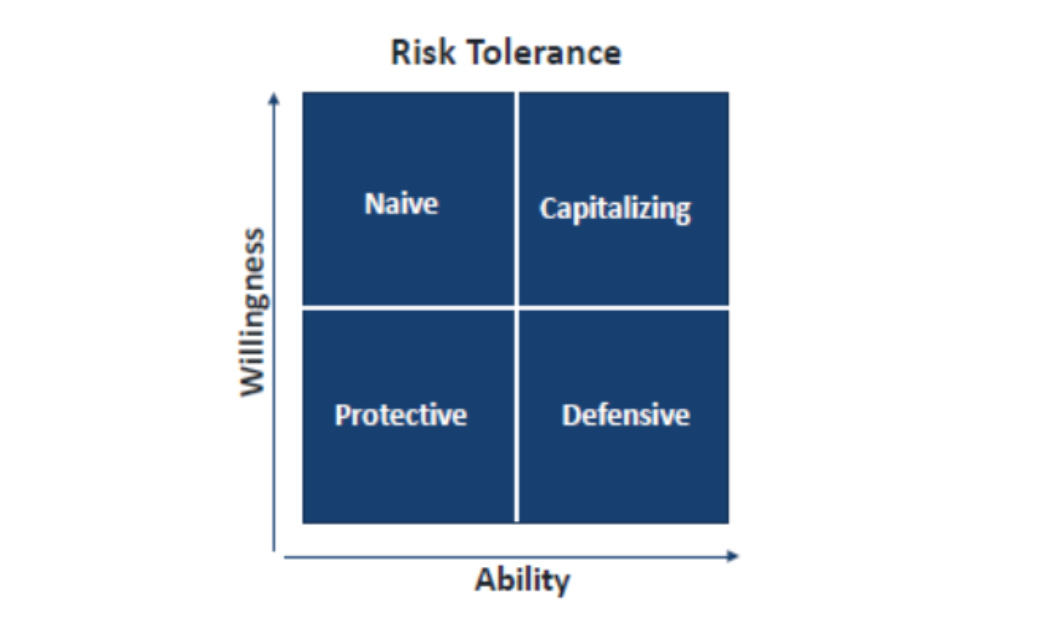 Risk Tolerance

Willingness

Naive

Capitalizing

Protective

Defensive

Ability